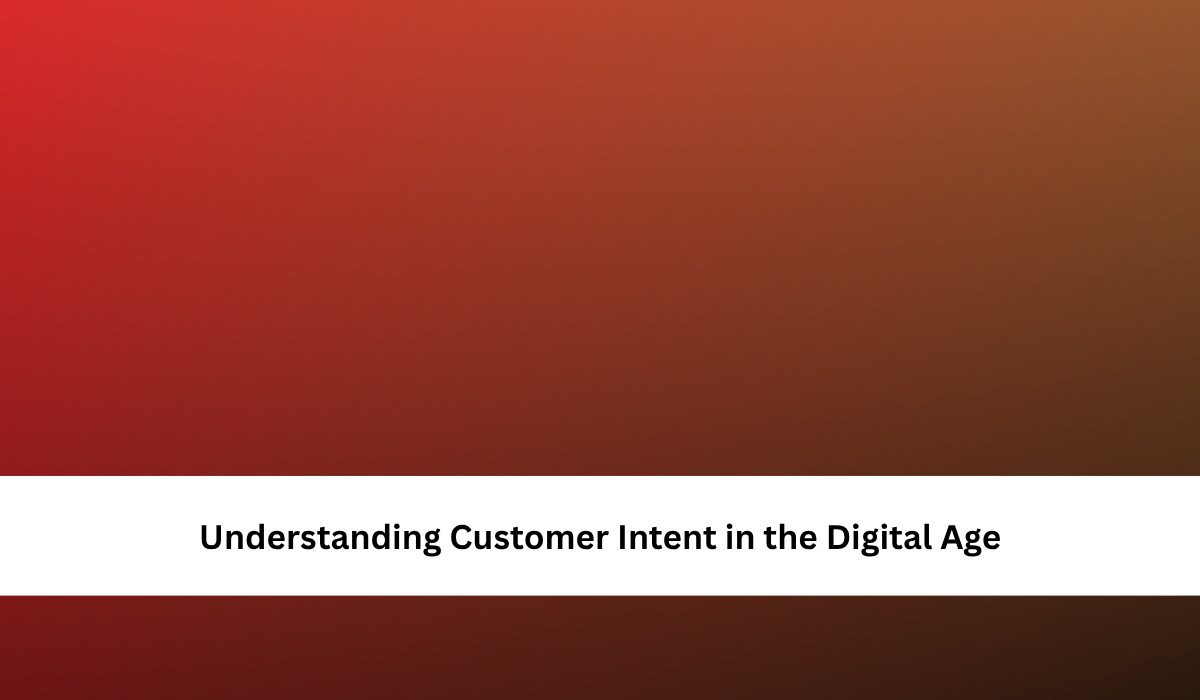 Understanding Customer Intent in the Digital Age